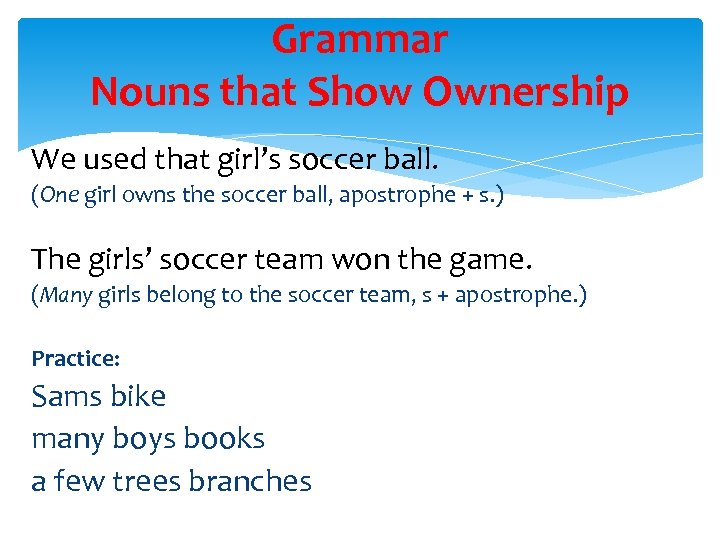 Grammar
Nouns that Show Ownership

We used that girl's soccer ball.
(One girl owns the soccer ball, apostrophe + s.)

The girls' soccer team won the game.
(Many girls belong to the soccer team, s + apostrophe.)

Practice:
Sams bike
many boys books
a few trees branches